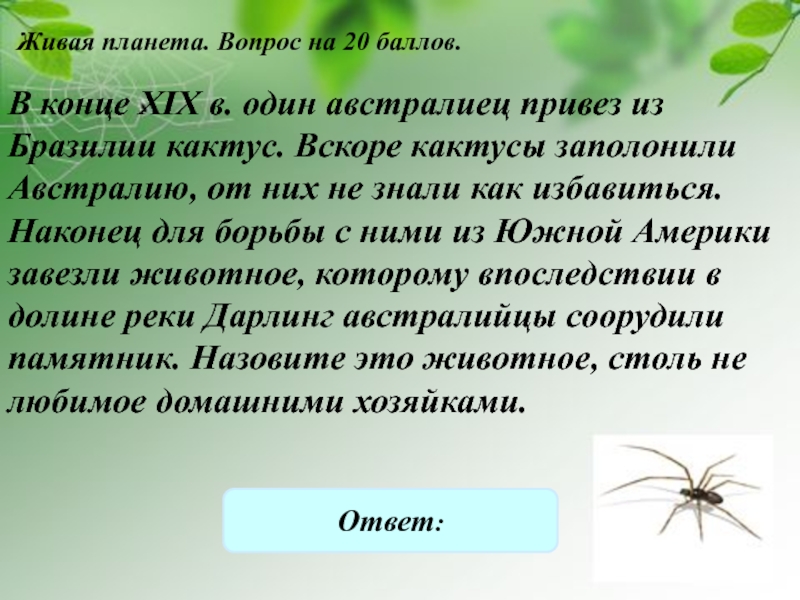 Живая планета. Вопрос на 20 баллов.

В конце XIX в. один австралиец привез из Бразилии кактус. Вскоре кактусы заполонили Австралию, от них не знали как избавиться. Наконец для борьбы с ними из Южной Америки завезли животное, которому впоследствии в долине реки Дарлинг австралийцы соорудили памятник. Назовите это животное, столь не любимое домашними хозяйками.

Ответ: